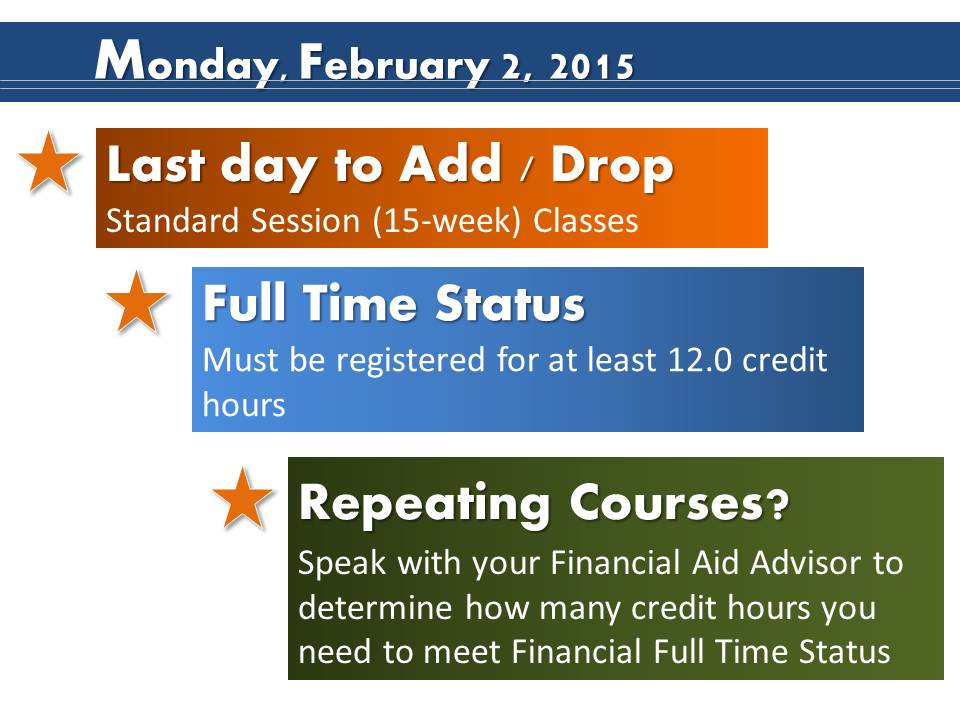 Monday, February 2, 2015

Last day to Add / Drop
Standard Session (15-week) Classes

Full Time Status
Must be registered for at least 12.0 credit hours

Repeating Courses?
Speak with your Financial Aid Advisor to determine how many credit hours you need to meet Financial Full Time Status